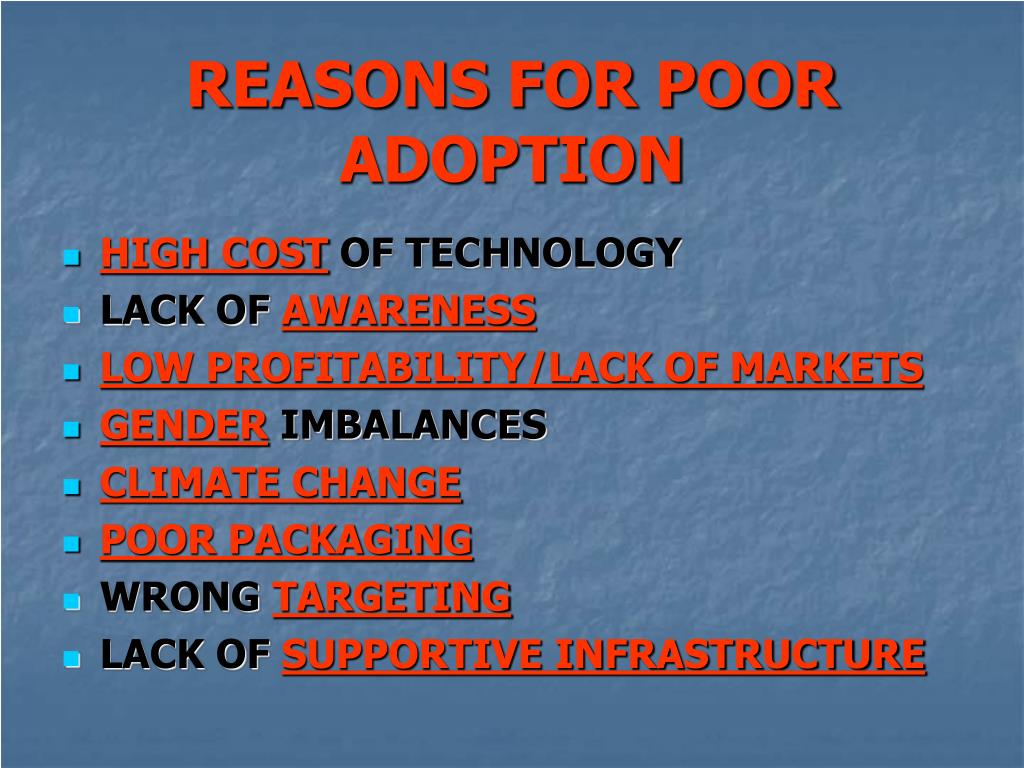 REASONS FOR POOR ADOPTION

- HIGH COST OF TECHNOLOGY
- LACK OF AWARENESS
- LOW PROFITABILITY/LACK OF MARKETS
- GENDER IMBALANCES
- CLIMATE CHANGE
- POOR PACKAGING
- WRONG TARGETING
- LACK OF SUPPORTIVE INFRASTRUCTURE